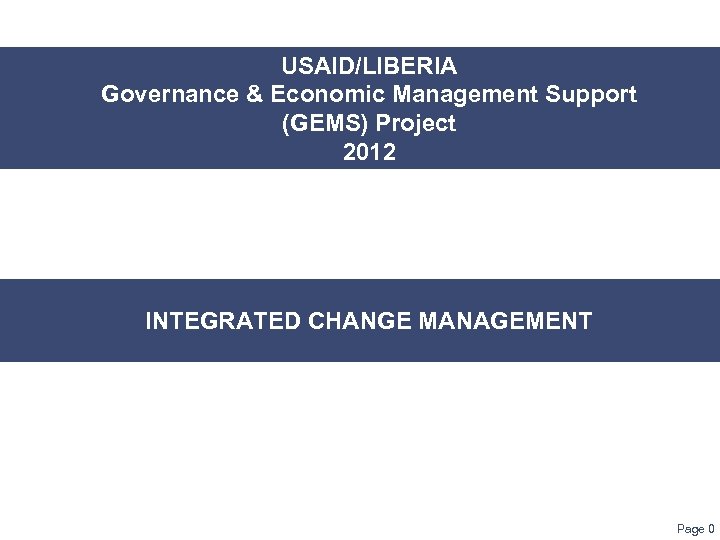 USAID/LIBERIA
Governance & Economic Management Support (GEMS) Project
2012

INTEGRATED CHANGE MANAGEMENT

Page 0